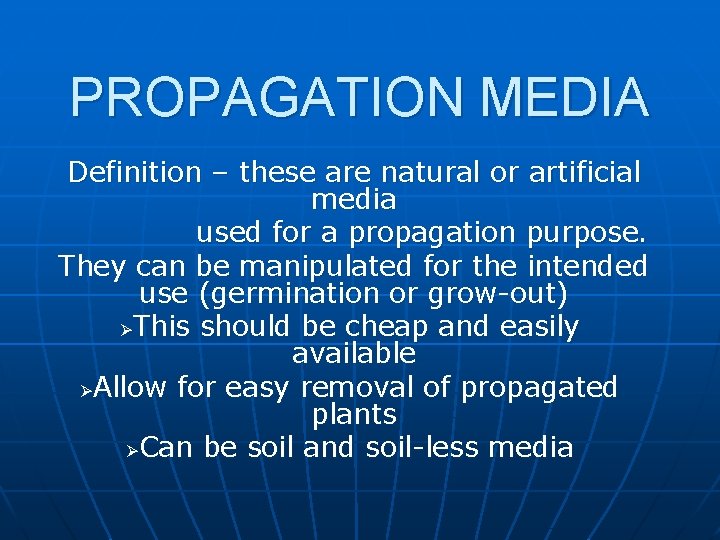 PROPAGATION MEDIA

Definition – these are natural or artificial media used for a propagation purpose.

They can be manipulated for the intended use (germination or grow-out)

➢This should be cheap and easily available

➢Allow for easy removal of propagated plants

➢Can be soil and soil-less media